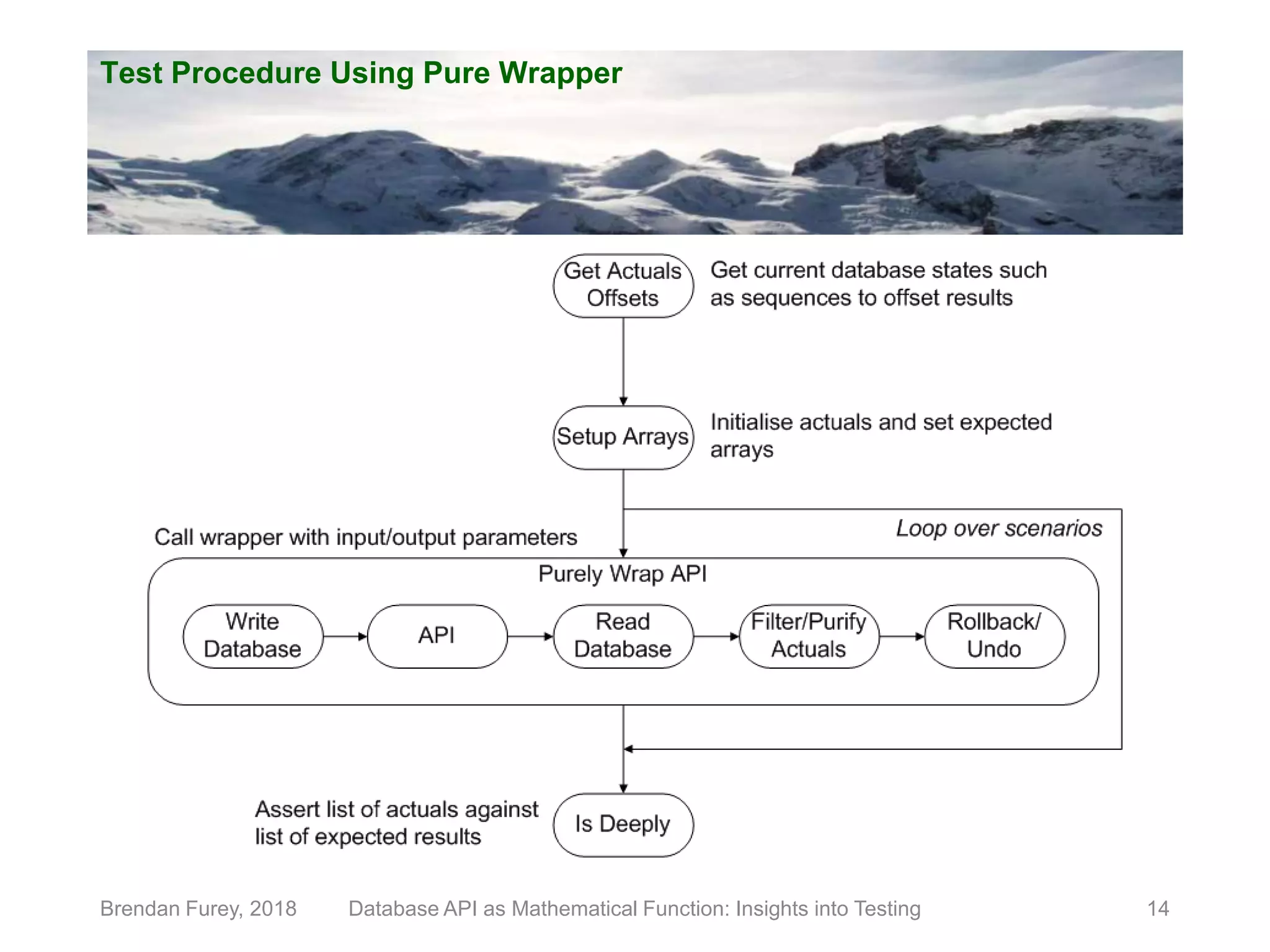 Test Procedure Using Pure Wrapper

Get Actuals Offsets

Get current database states such as sequences to offset results

Setup Arrays

Initialise actuals and set expected arrays

Call wrapper with input/output parameters

Loop over scenarios

Purely Wrap API

Write Database

API

Read Database

Filter/Purify Actuals

Rollback/ Undo

Assert list of actuals against list of expected results

Is Deeply

Brendan Furey, 2018 Database API as Mathematical Function: Insights into Testing 14